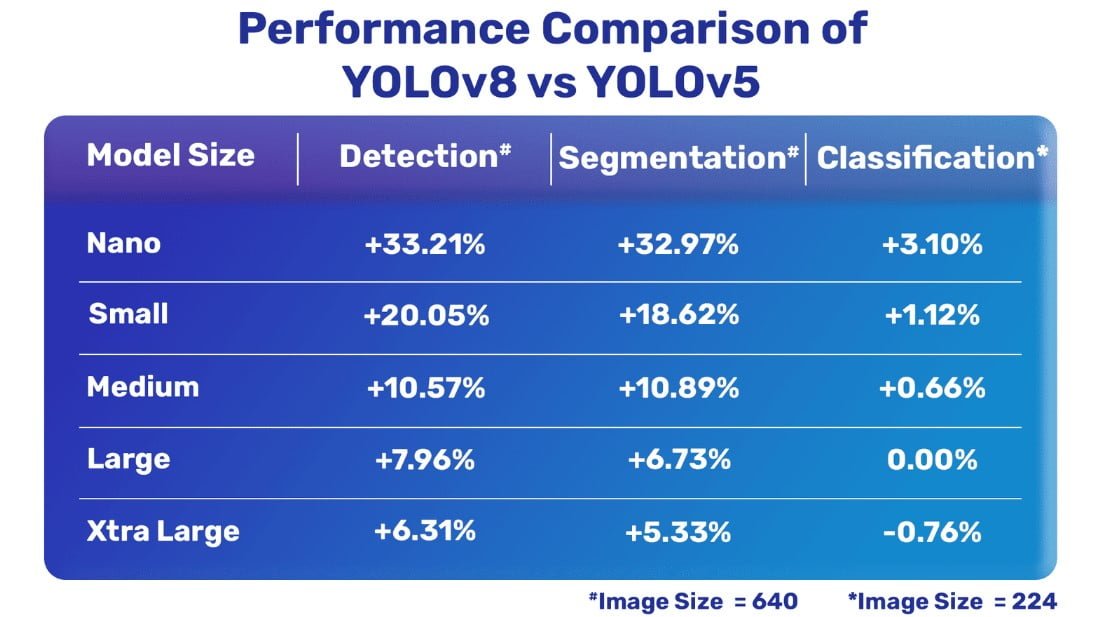 Performance Comparison of YOLOv8 vs YOLOv5

| Model Size | Detection# | Segmentation# | Classification* |
|---|---|---|---|
| Nano | +33.21% | +32.97% | +3.10% |
| Small | +20.05% | +18.62% | +1.12% |
| Medium | +10.57% | +10.89% | +0.66% |
| Large | +7.96% | +6.73% | 0.00% |
| Xtra Large | +6.31% | +5.33% | -0.76% |

#Image Size = 640 *Image Size = 224